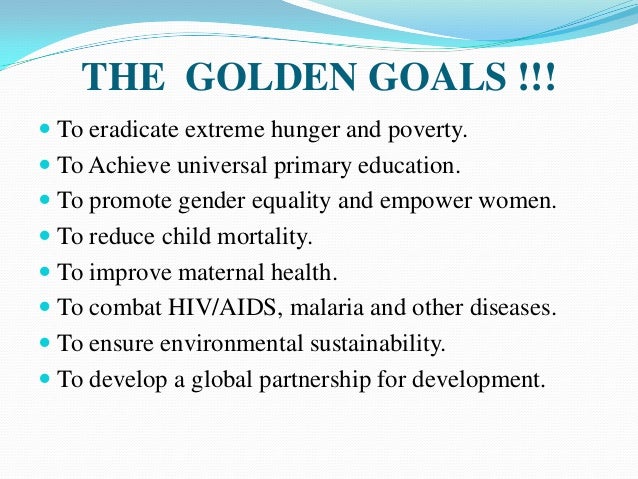 THE GOLDEN GOALS !!!

- To eradicate extreme hunger and poverty.
- To Achieve universal primary education.
- To promote gender equality and empower women.
- To reduce child mortality.
- To improve maternal health.
- To combat HIV/AIDS, malaria and other diseases.
- To ensure environmental sustainability.
- To develop a global partnership for development.